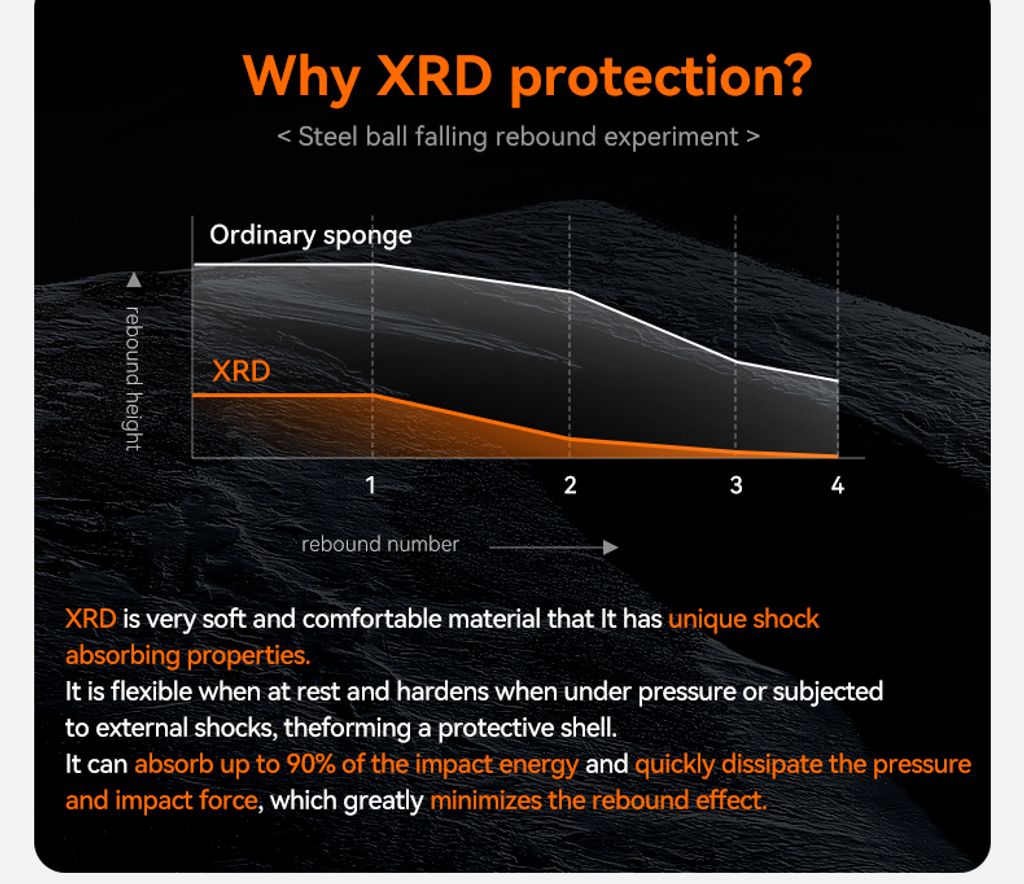 Why XRD protection?

< Steel ball falling rebound experiment >

Ordinary sponge

XRD

rebound height

1

2

3

4

rebound number

XRD is very soft and comfortable material that It has unique shock absorbing properties.
It is flexible when at rest and hardens when under pressure or subjected to external shocks, theforming a protective shell.
It can absorb up to 90% of the impact energy and quickly dissipate the pressure and impact force, which greatly minimizes the rebound effect.